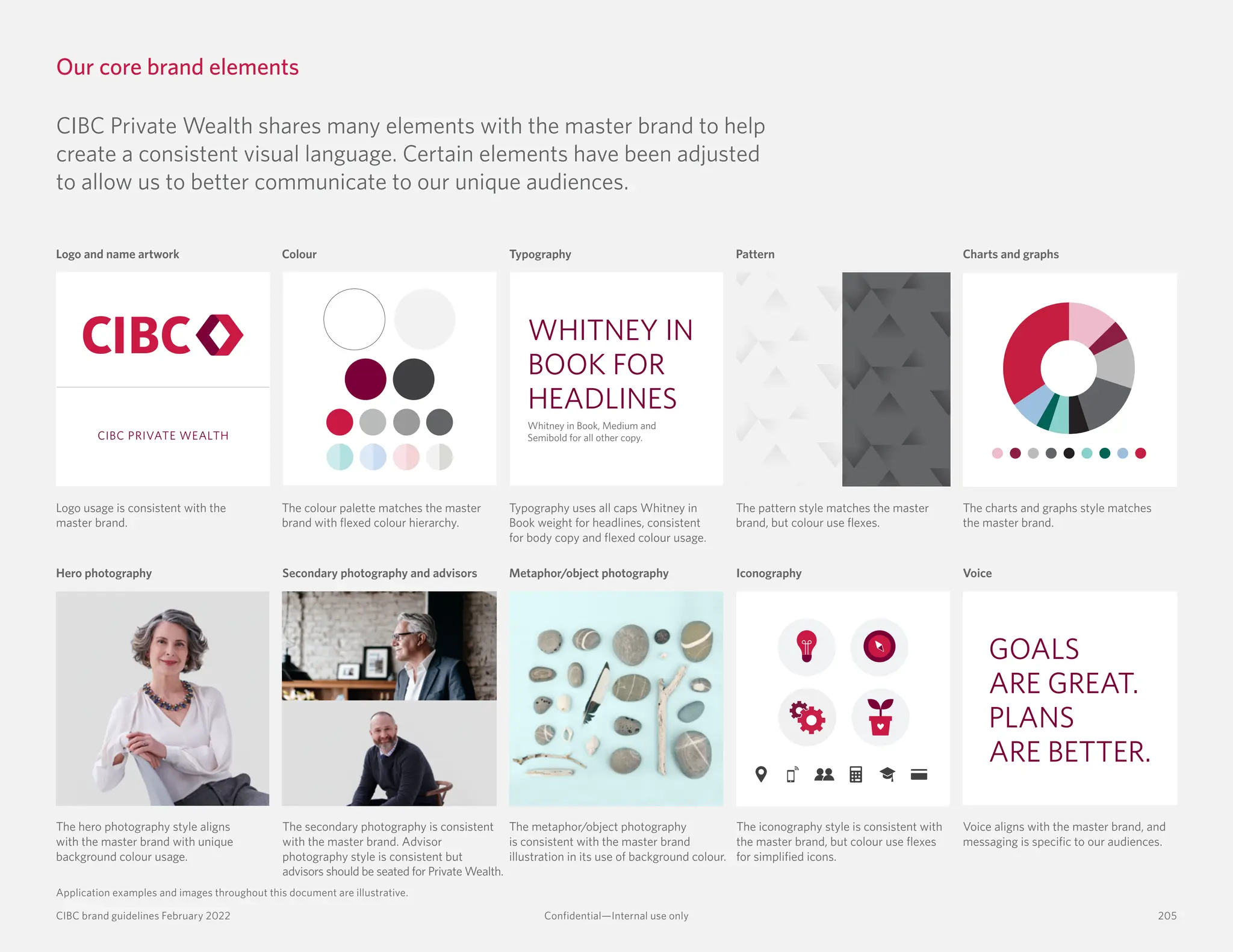 Our core brand elements

CIBC Private Wealth shares many elements with the master brand to help create a consistent visual language. Certain elements have been adjusted to allow us to better communicate to our unique audiences.

Logo and name artwork

CIBC

CIBC PRIVATE WEALTH

Logo usage is consistent with the master brand.

Colour

The colour palette matches the master brand with flexed colour hierarchy.

Typography

WHITNEY IN BOOK FOR HEADLINES

Whitney in Book, Medium and Semibold for all other copy.

Typography uses all caps Whitney in Book weight for headlines, consistent for body copy and flexed colour usage.

Pattern

The pattern style matches the master brand, but colour use flexes.

Charts and graphs

The charts and graphs style matches the master brand.

Hero photography

The hero photography style aligns with the master brand with unique background colour usage.

Secondary photography and advisors

The secondary photography is consistent with the master brand. Advisor photography style is consistent but advisors should be seated for Private Wealth.

Metaphor/object photography

The metaphor/object photography is consistent with the master brand illustration in its use of background colour.

Iconography

The iconography style is consistent with the master brand, but colour use flexes for simplified icons.

Voice

GOALS ARE GREAT. PLANS ARE BETTER.

Voice aligns with the master brand, and messaging is specific to our audiences.

Application examples and images throughout this document are illustrative.

CIBC brand guidelines February 2022

Confidential—Internal use only

205